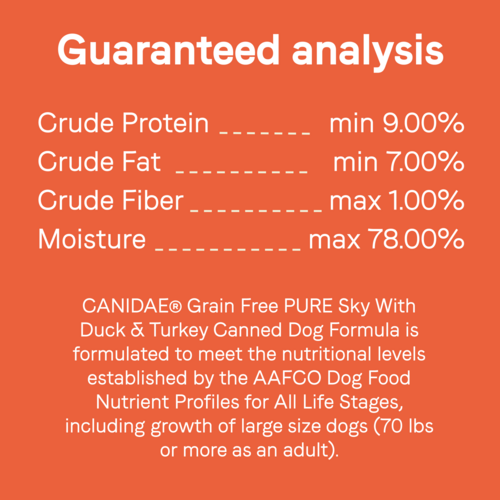 Guaranteed analysis

Crude Protein _______ min 9.00%
Crude Fat __________ min 7.00%
Crude Fiber __________ max 1.00%
Moisture ___________ max 78.00%

CANIDAE® Grain Free PURE Sky With Duck & Turkey Canned Dog Formula is formulated to meet the nutritional levels established by the AAFCO Dog Food Nutrient Profiles for All Life Stages, including growth of large size dogs (70 lbs or more as an adult).